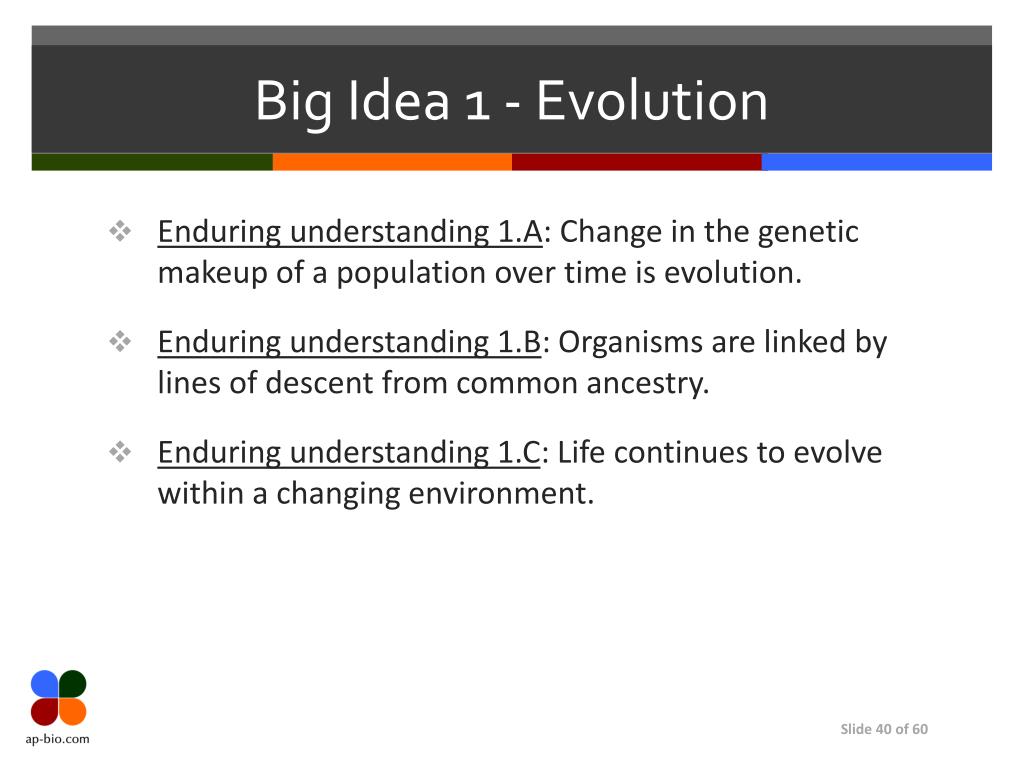 Big Idea 1 - Evolution

❖ Enduring understanding 1.A: Change in the genetic makeup of a population over time is evolution.

❖ Enduring understanding 1.B: Organisms are linked by lines of descent from common ancestry.

❖ Enduring understanding 1.C: Life continues to evolve within a changing environment.

ap-bio.com

Slide 40 of 60